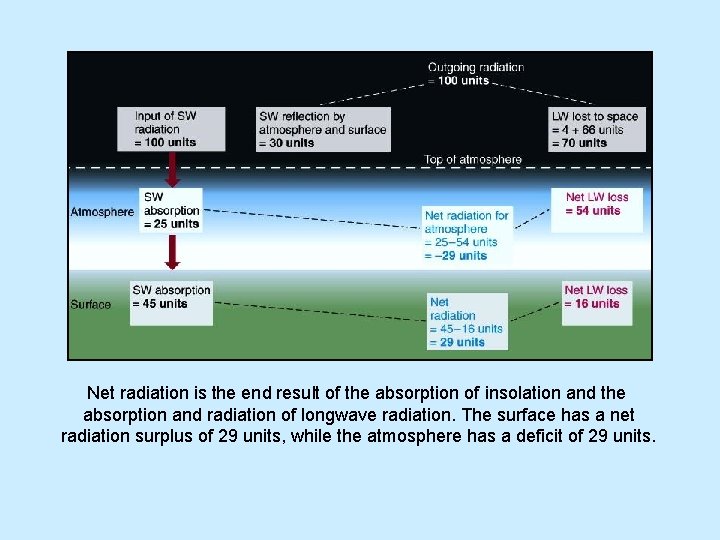 Outgoing radiation
= 100 units

Input of SW radiation
= 100 units

SW reflection by atmosphere and surface
= 30 units

LW lost to space
= 4 + 66 units
= 70 units

Top of atmosphere

Atmosphere

SW absorption
= 25 units

Net radiation for atmosphere
= 25–54 units
= –29 units

Net LW loss
= 54 units

Surface

SW absorption
= 45 units

Net radiation
= 45–16 units
= 29 units

Net LW loss
= 16 units

Net radiation is the end result of the absorption of insolation and the absorption and radiation of longwave radiation. The surface has a net radiation surplus of 29 units, while the atmosphere has a deficit of 29 units.